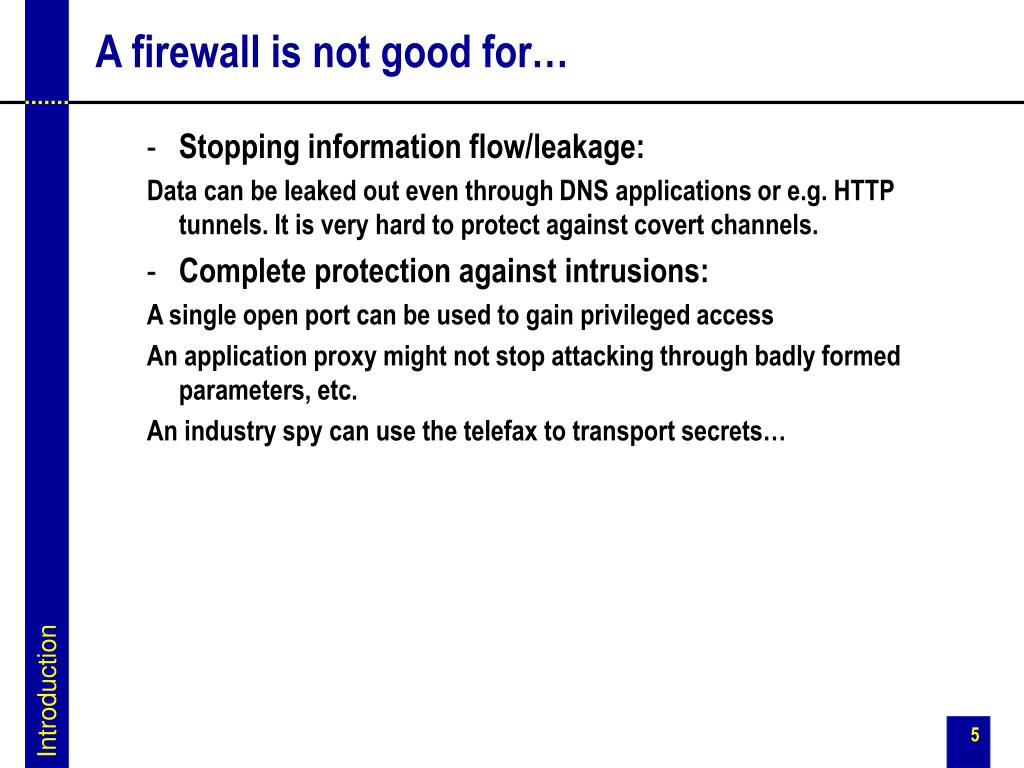 A firewall is not good for…

- Stopping information flow/leakage:

Data can be leaked out even through DNS applications or e.g. HTTP tunnels. It is very hard to protect against covert channels.

- Complete protection against intrusions:

A single open port can be used to gain privileged access

An application proxy might not stop attacking through badly formed parameters, etc.

An industry spy can use the telefax to transport secrets…

Introduction

5